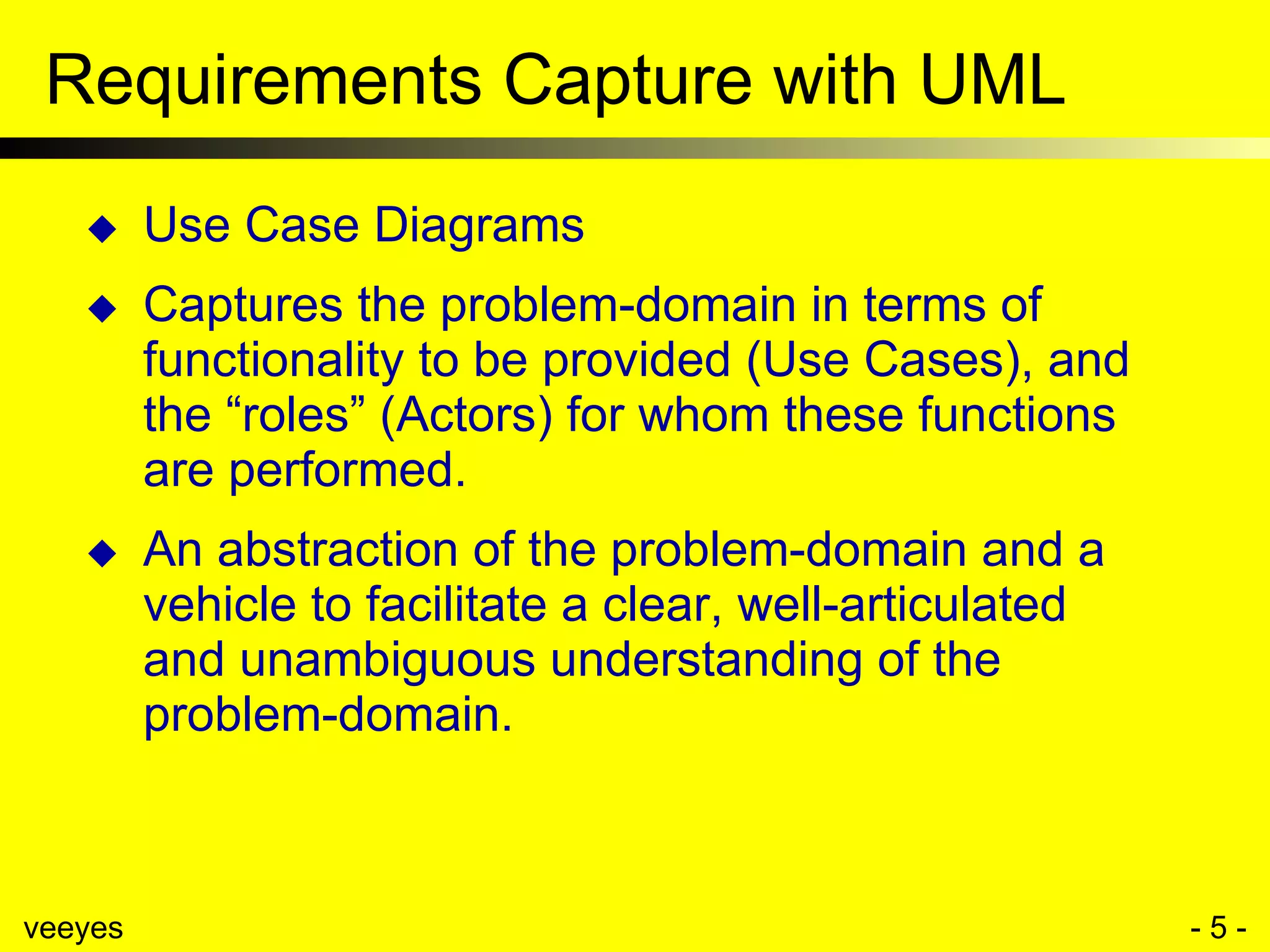 Requirements Capture with UML

◆ Use Case Diagrams

◆ Captures the problem-domain in terms of functionality to be provided (Use Cases), and the “roles” (Actors) for whom these functions are performed.

◆ An abstraction of the problem-domain and a vehicle to facilitate a clear, well-articulated and unambiguous understanding of the problem-domain.

veeyes

- 5 -